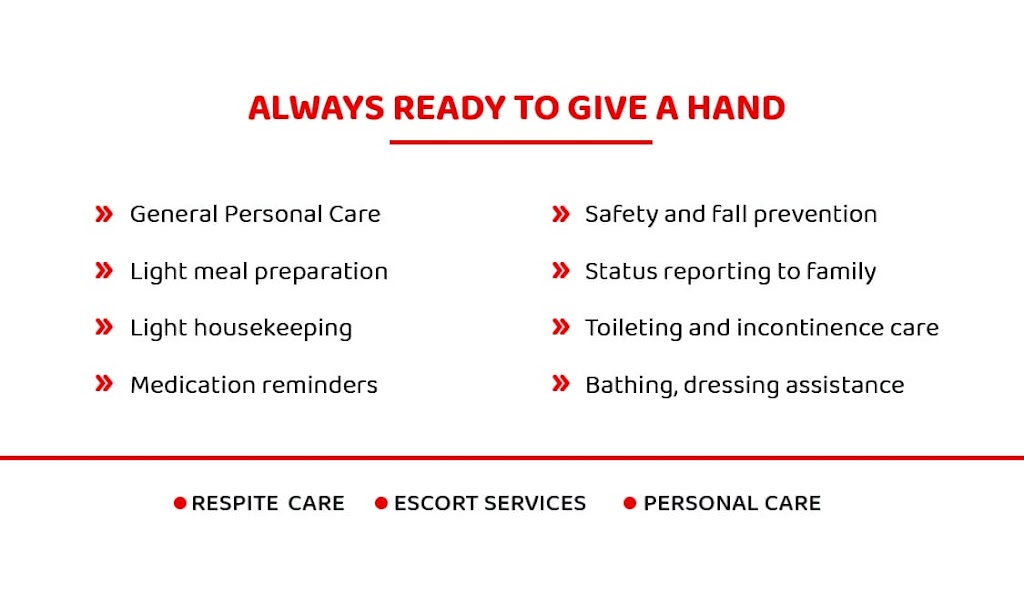 ALWAYS READY TO GIVE A HAND

» General Personal Care
» Light meal preparation
» Light housekeeping
» Medication reminders

» Safety and fall prevention
» Status reporting to family
» Toileting and incontinence care
» Bathing, dressing assistance

● RESPITE CARE ● ESCORT SERVICES ● PERSONAL CARE